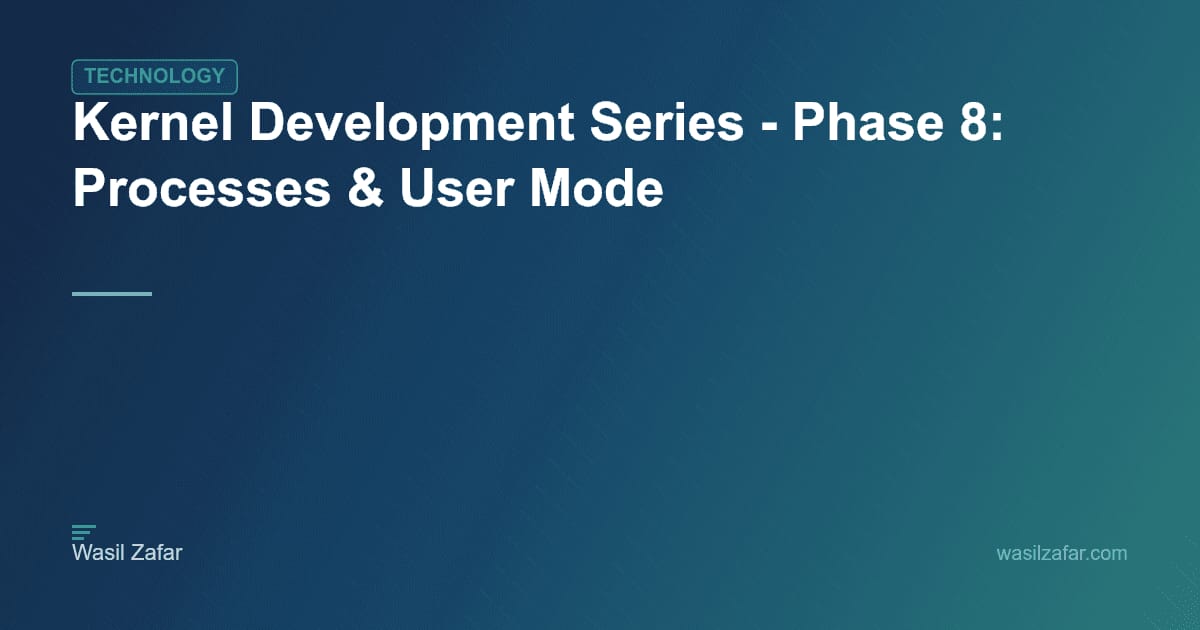 TECHNOLOGY

Kernel Development Series - Phase 8: Processes & User Mode

Wasil Zafar

wasilzafar.com